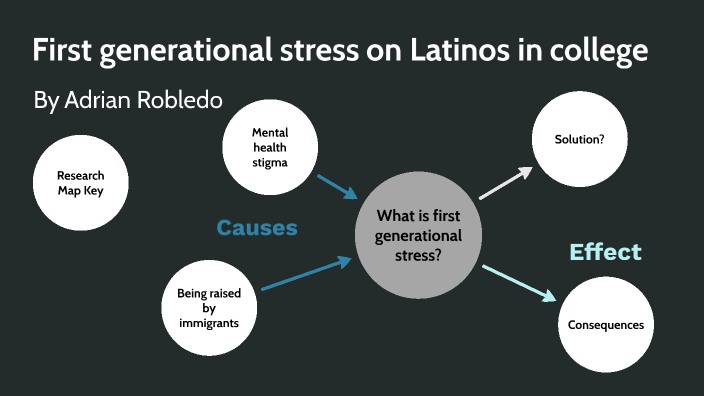 First generational stress on Latinos in college

By Adrian Robledo

Research Map Key

Mental health stigma

Causes

Being raised by immigrants

What is first generational stress?

Solution?

Effect

Consequences